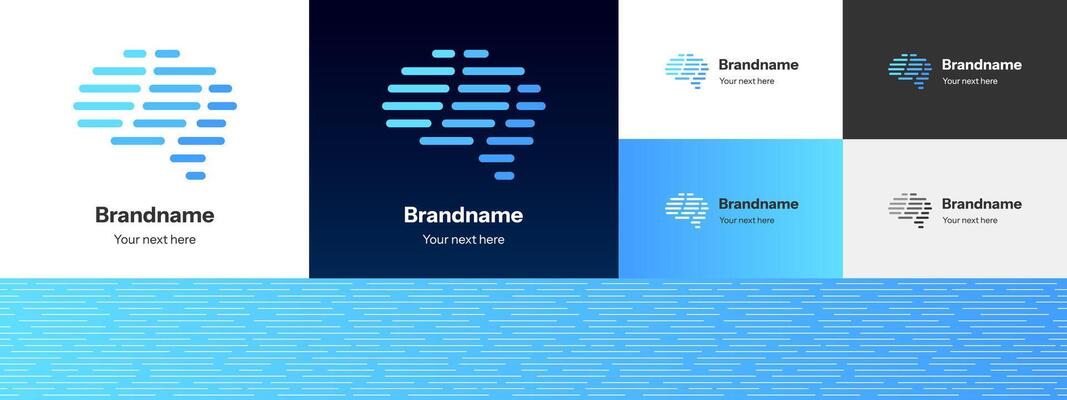 Brandname
Your next here

Brandname
Your next here

Brandname
Your next here

Brandname
Your next here

Brandname
Your next here

Brandname
Your next here